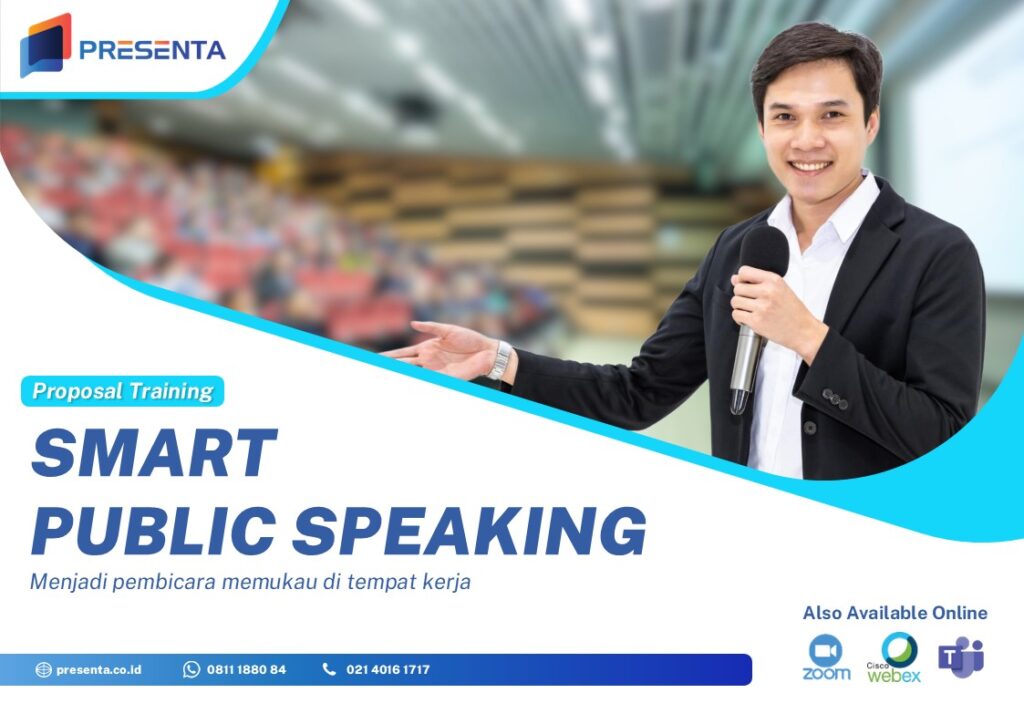 PRESENTA

Proposal Training

SMART
PUBLIC SPEAKING

Menjadi pembicara memukau di tempat kerja

Also Available Online

zoom
Cisco webex

presenta.co.id   0811 1880 84   021 4016 1717